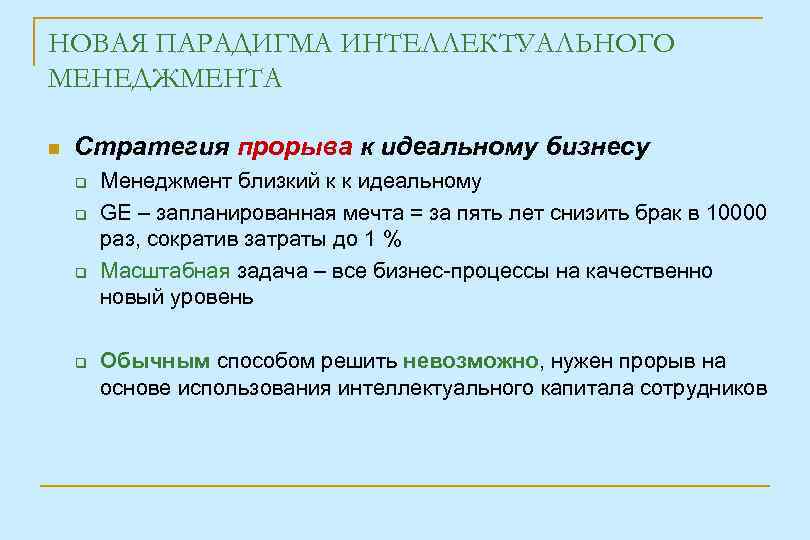 НОВАЯ ПАРАДИГМА ИНТЕЛЛЕКТУАЛЬНОГО МЕНЕДЖМЕНТА

Стратегия прорыва к идеальному бизнесу

Менеджмент близкий к к идеальному

GE – запланированная мечта = за пять лет снизить брак в 10000 раз, сократив затраты до 1 %

Масштабная задача – все бизнес-процессы на качественно новый уровень

Обычным способом решить невозможно, нужен прорыв на основе использования интеллектуального капитала сотрудников